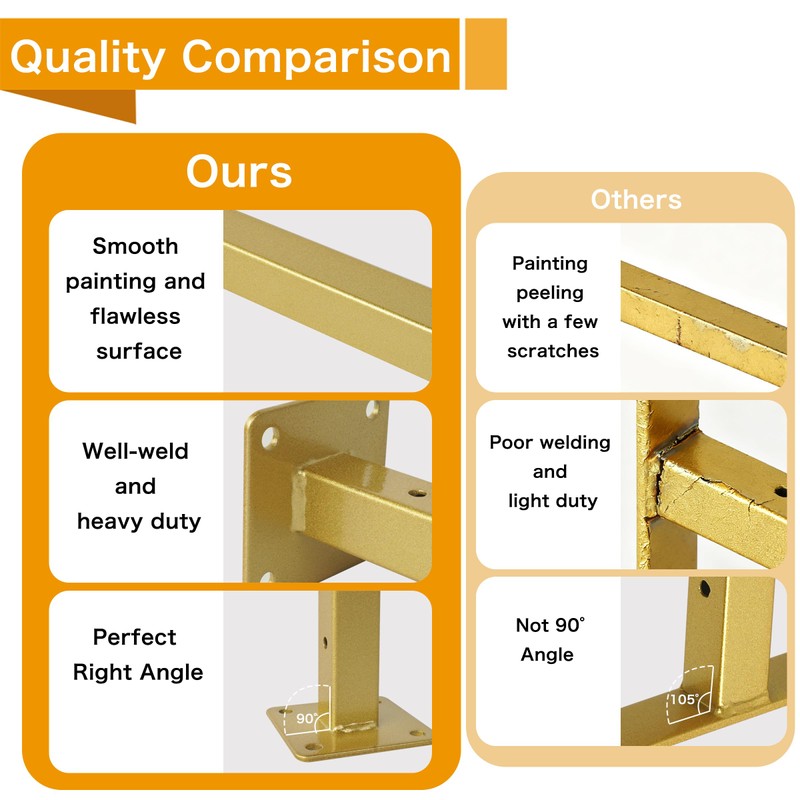 Quality Comparison

Ours

Smooth painting and flawless surface

Well-weld and heavy duty

Perfect Right Angle

90°

Others

Painting peeling with a few scratches

Poor welding and light duty

Not 90° Angle

105°